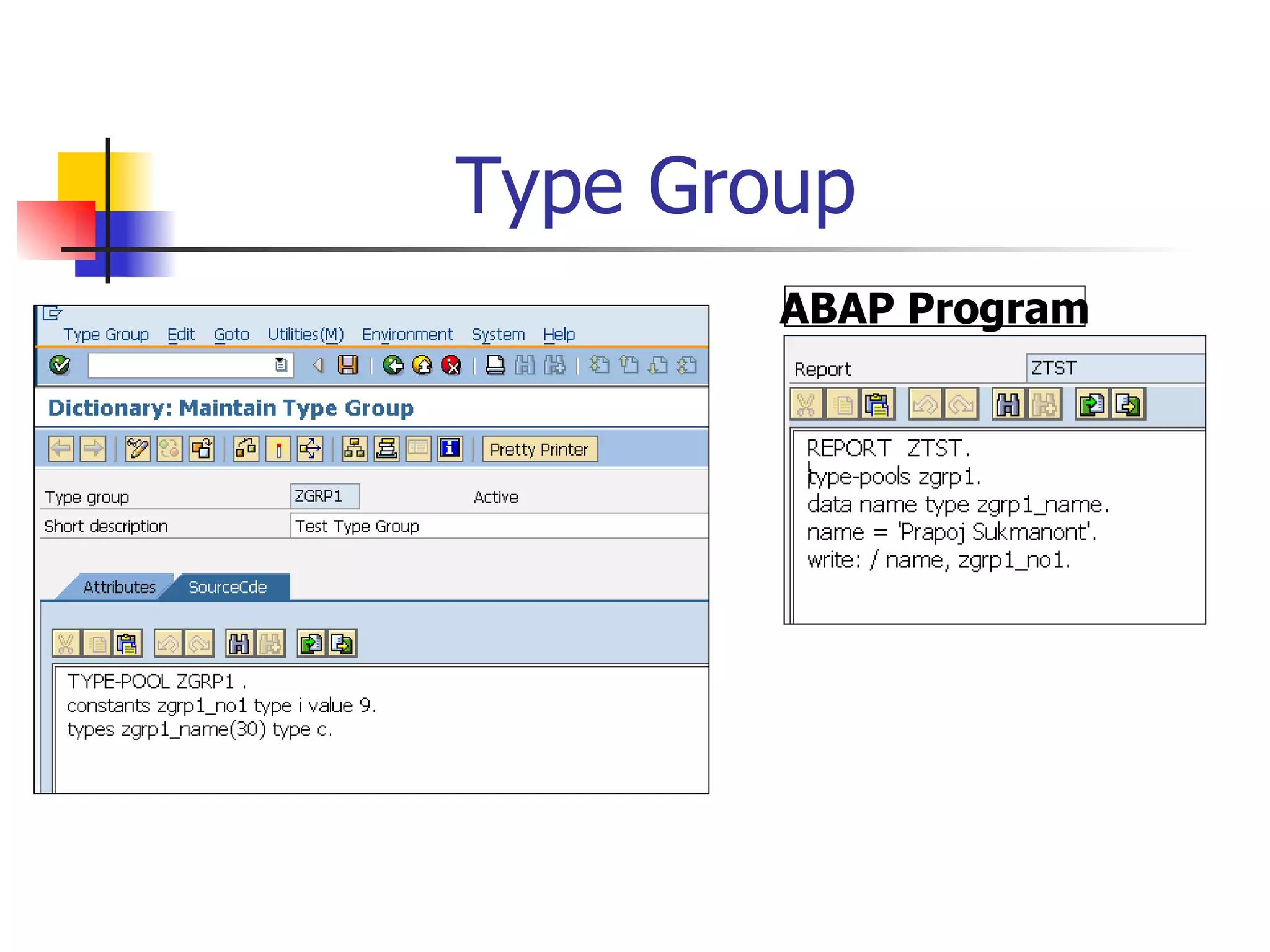 Type Group

Type Group Edit Goto Utilities(M) Environment System Help

Dictionary: Maintain Type Group

Pretty Printer

Type group ZGRP1 Active

Short description Test Type Group

Attributes SourceCde

TYPE-POOL ZGRP1 .
constants zgrp1_no1 type i value 9.
types zgrp1_name(30) type c.

ABAP Program

Report ZTST

REPORT ZTST.
type-pools zgrp1.
data name type zgrp1_name.
name = 'Prapoj Sukmanont'.
write: / name, zgrp1_no1.